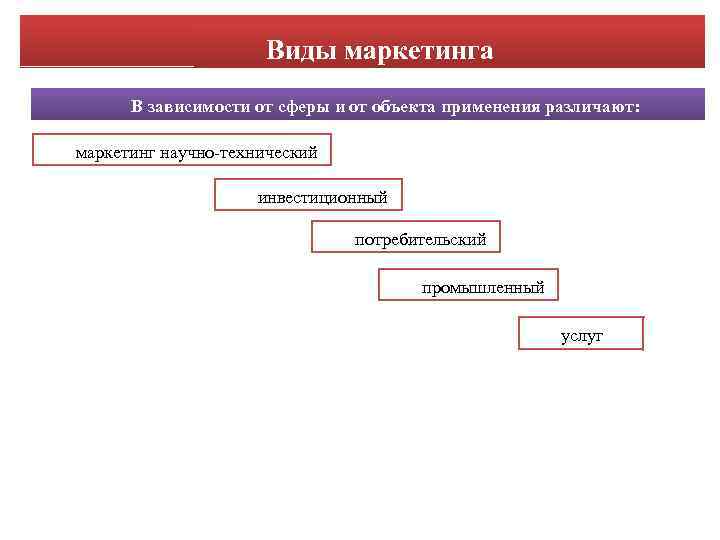 Виды маркетинга

В зависимости от сферы и от объекта применения различают:

маркетинг научно-технический

инвестиционный

потребительский

промышленный

услуг